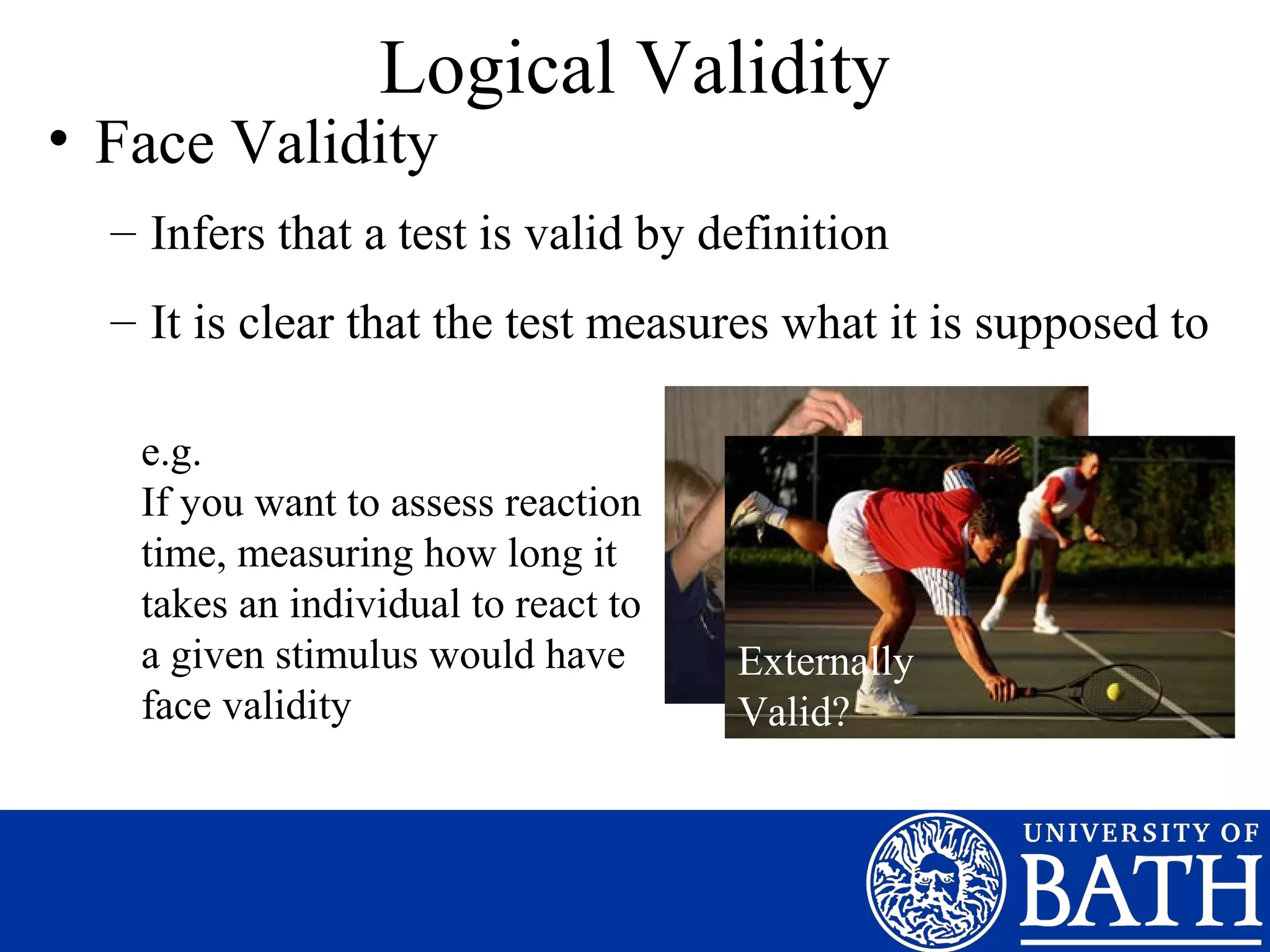 Logical Validity

• Face Validity

– Infers that a test is valid by definition

– It is clear that the test measures what it is supposed to

e.g.
If you want to assess reaction time, measuring how long it takes an individual to react to a given stimulus would have face validity

Externally Valid?

UNIVERSITY OF BATH